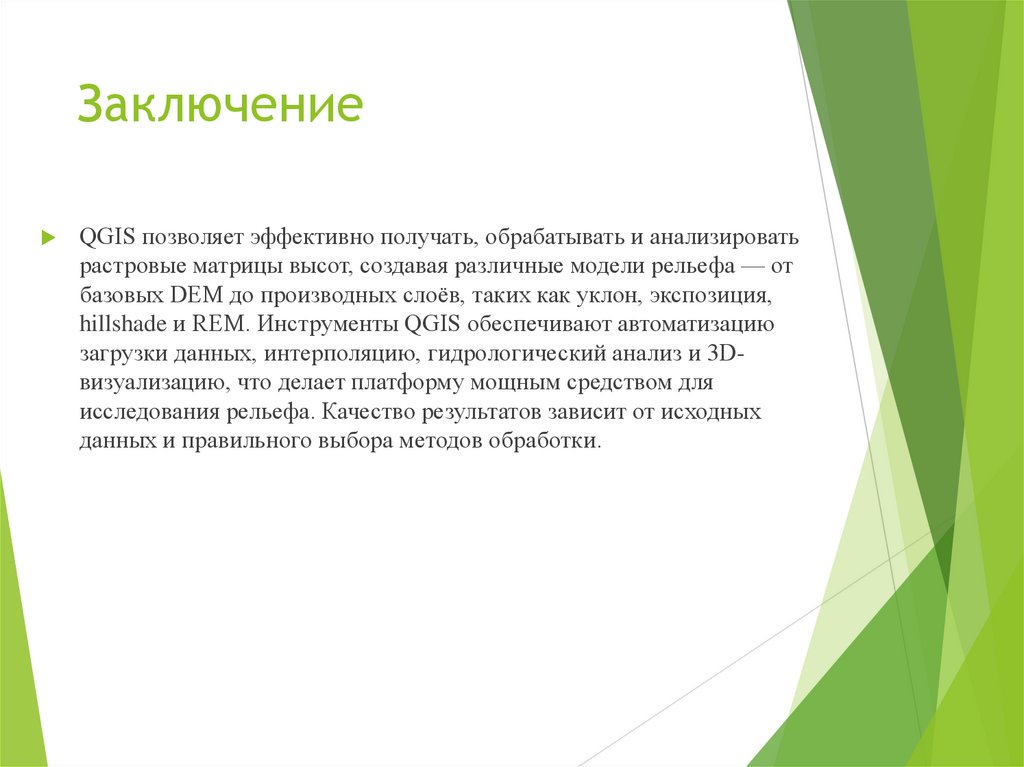 Заключение

QGIS позволяет эффективно получать, обрабатывать и анализировать растровые матрицы высот, создавая различные модели рельефа — от базовых DEM до производных слоёв, таких как уклон, экспозиция, hillshade и REM. Инструменты QGIS обеспечивают автоматизацию загрузки данных, интерполяцию, гидрологический анализ и 3D-визуализацию, что делает платформу мощным средством для исследования рельефа. Качество результатов зависит от исходных данных и правильного выбора методов обработки.